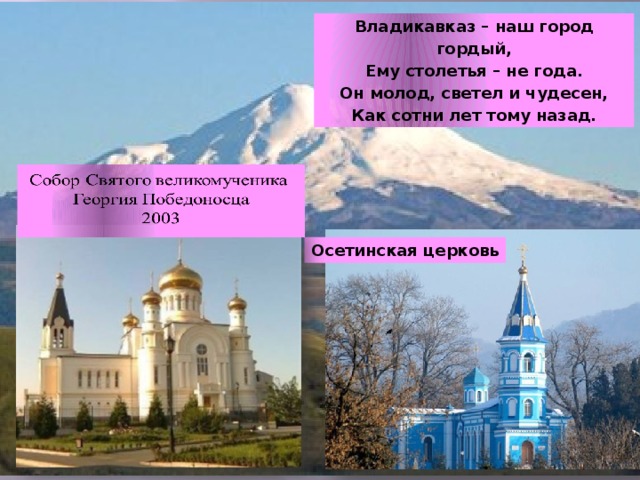 Владикавказ – наш город гордый,
Ему столетья – не года.
Он молод, светел и чудесен,
Как сотни лет тому назад.

Собор Святого великомученика Георгия Победоносца
2003

Осетинская церковь